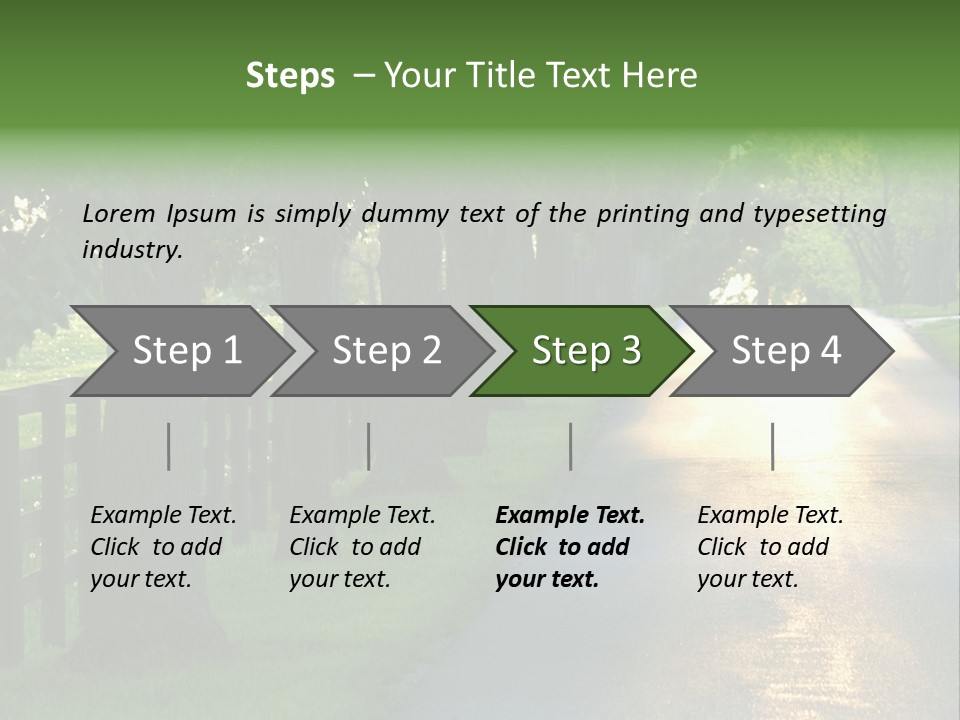 Steps – Your Title Text Here

Lorem Ipsum is simply dummy text of the printing and typesetting industry.

Step 1

Step 2

Step 3

Step 4

Example Text. Click to add your text.

Example Text. Click to add your text.

Example Text. Click to add your text.

Example Text. Click to add your text.